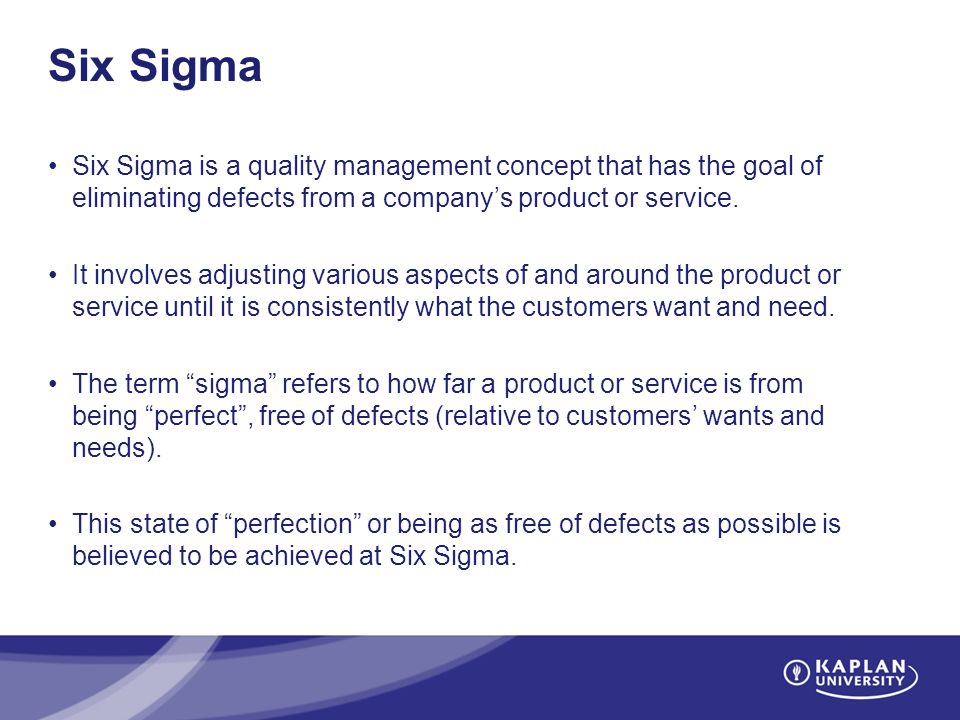 Six Sigma

• Six Sigma is a quality management concept that has the goal of eliminating defects from a company’s product or service.

• It involves adjusting various aspects of and around the product or service until it is consistently what the customers want and need.

• The term “sigma” refers to how far a product or service is from being “perfect”, free of defects (relative to customers’ wants and needs).

• This state of “perfection” or being as free of defects as possible is believed to be achieved at Six Sigma.

KAPLAN UNIVERSITY